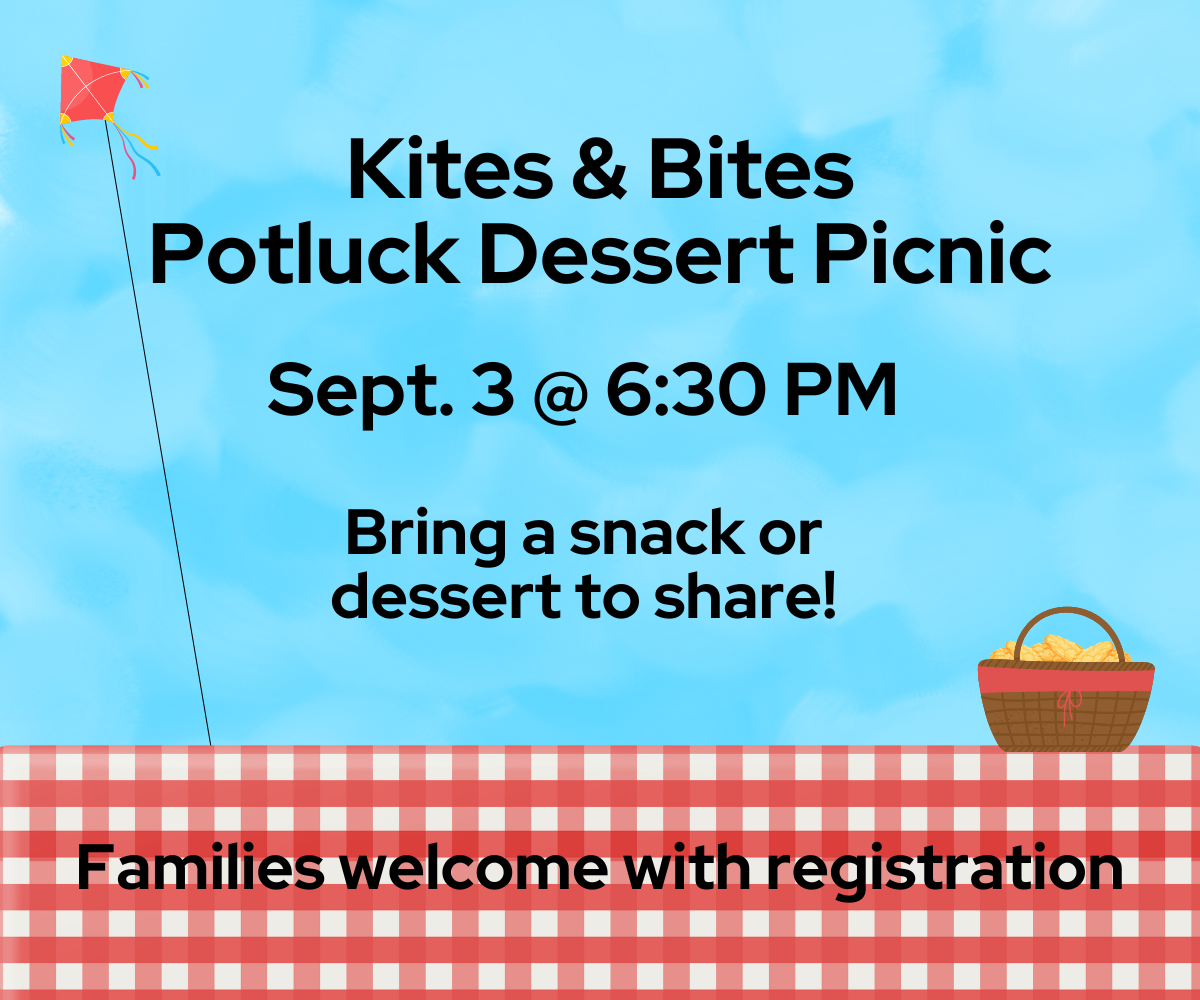 Kites & Bites
Potluck Dessert Picnic

Sept. 3 @ 6:30 PM

Bring a snack or dessert to share!

Families welcome with registration